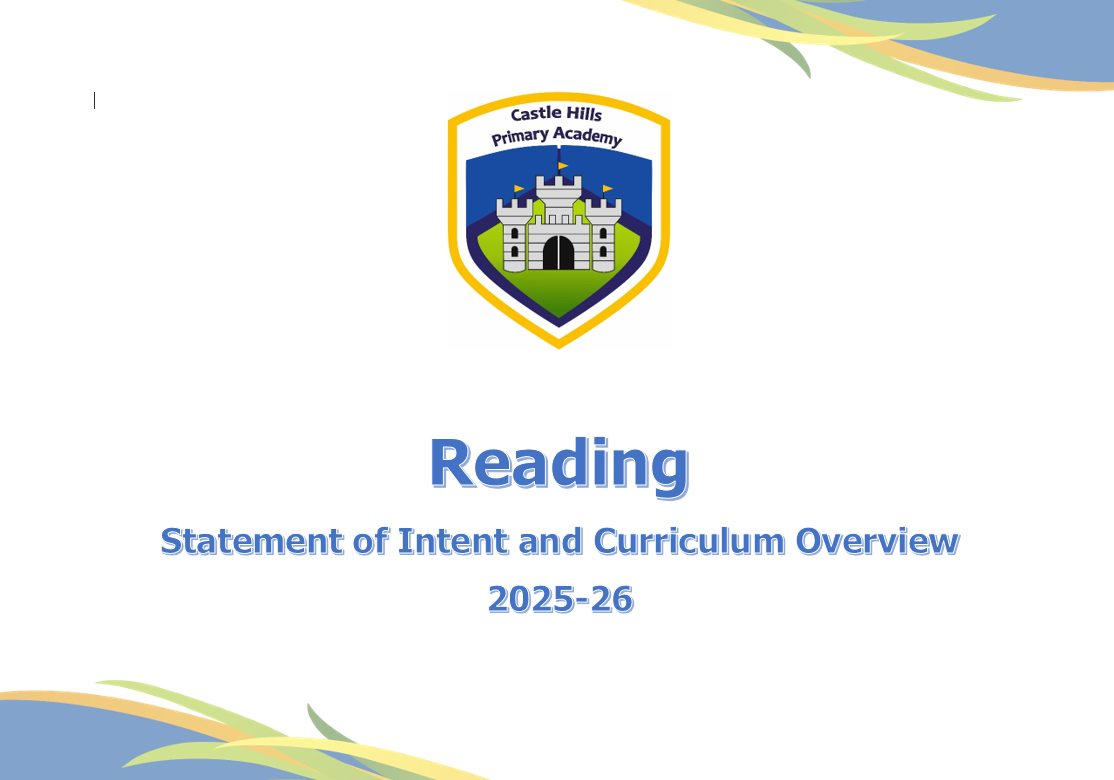 Castle Hills Primary Academy

Reading

Statement of Intent and Curriculum Overview

2025-26